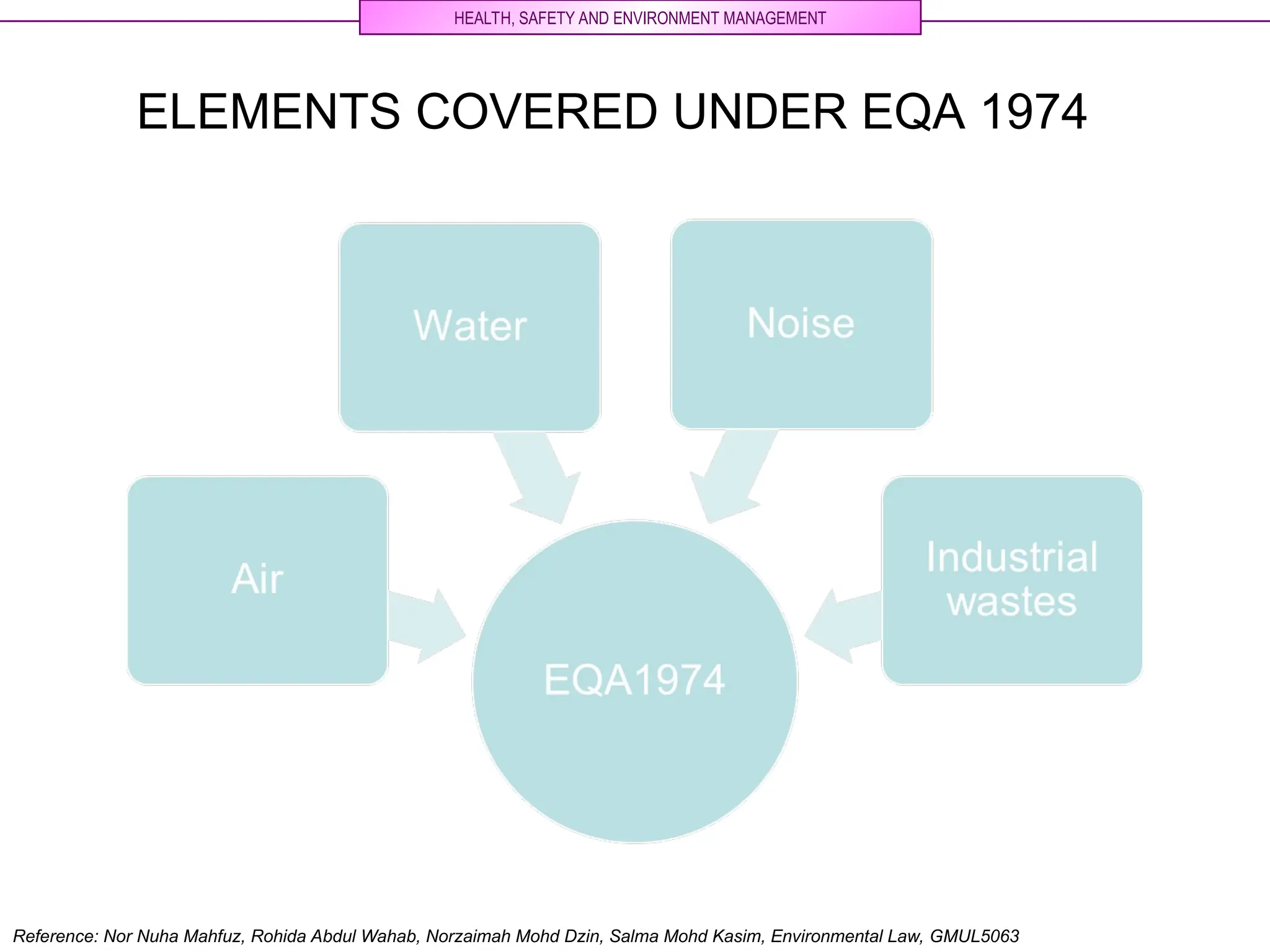 HEALTH, SAFETY AND ENVIRONMENT MANAGEMENT

ELEMENTS COVERED UNDER EQA 1974

Water

Noise

Air

Industrial wastes

EQA1974

Reference: Nor Nuha Mahfuz, Rohida Abdul Wahab, Norzaimah Mohd Dzin, Salma Mohd Kasim, Environmental Law, GMUL5063